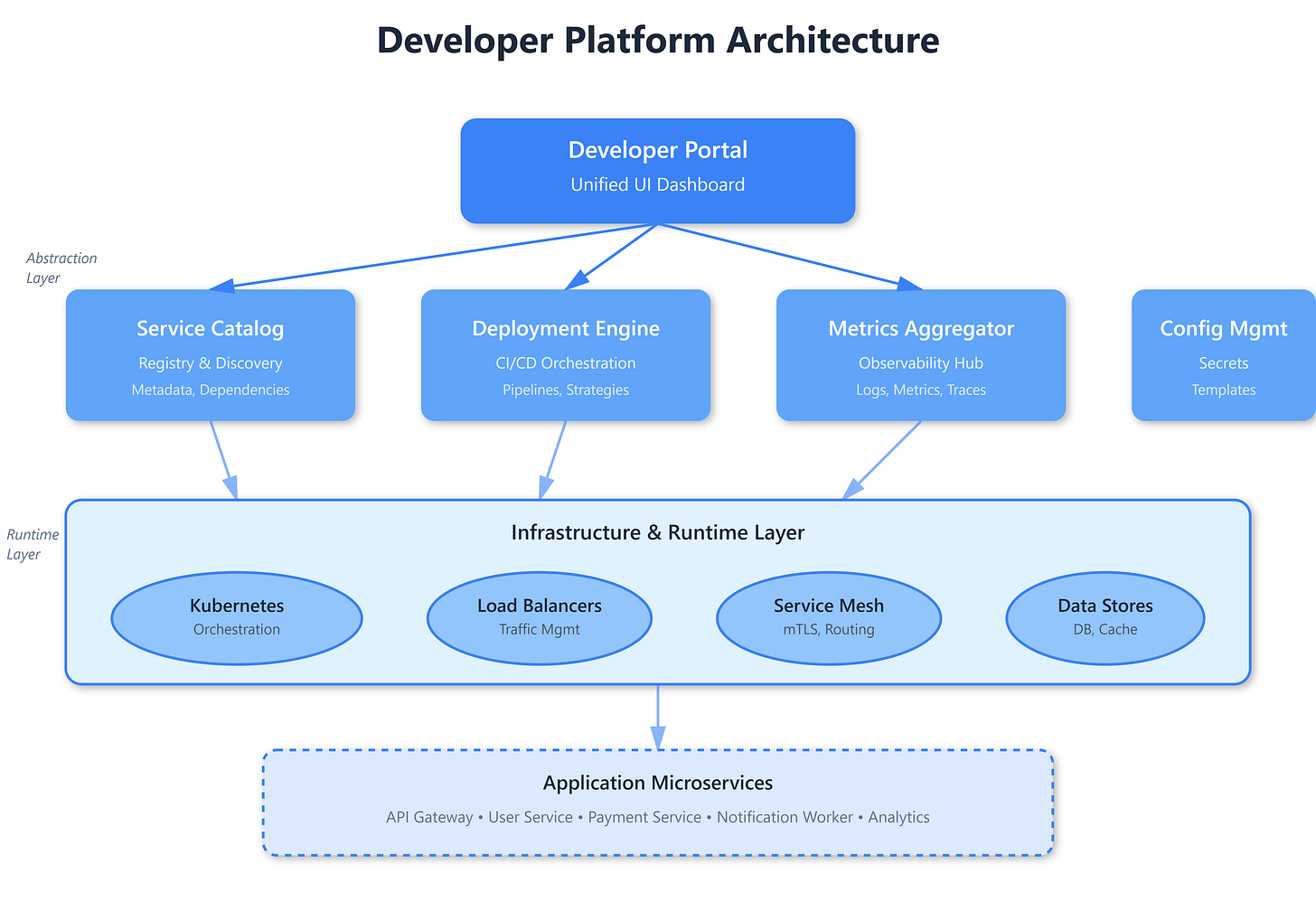 Developer Platform Architecture

Developer Portal
Unified UI Dashboard

Abstraction Layer

Service Catalog
Registry & Discovery
Metadata, Dependencies

Deployment Engine
CI/CD Orchestration
Pipelines, Strategies

Metrics Aggregator
Observability Hub
Logs, Metrics, Traces

Config Mgmt
Secrets
Templates

Runtime Layer

Infrastructure & Runtime Layer

Kubernetes
Orchestration

Load Balancers
Traffic Mgmt

Service Mesh
mTLS, Routing

Data Stores
DB, Cache

Application Microservices
API Gateway • User Service • Payment Service • Notification Worker • Analytics